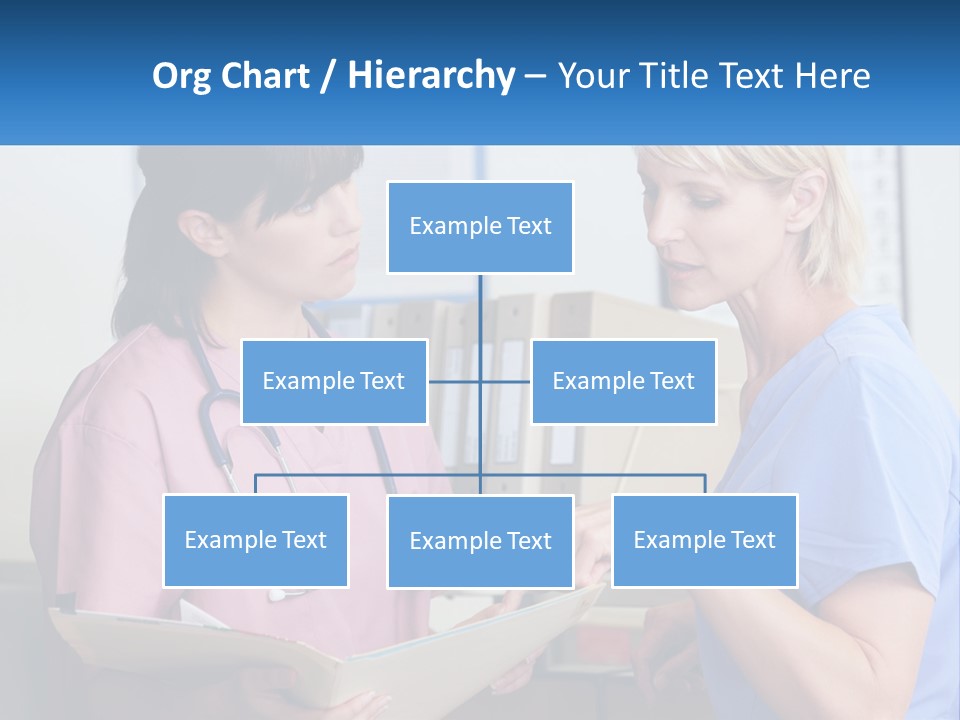 Org Chart / Hierarchy – Your Title Text Here

Example Text

Example Text

Example Text

Example Text

Example Text

Example Text